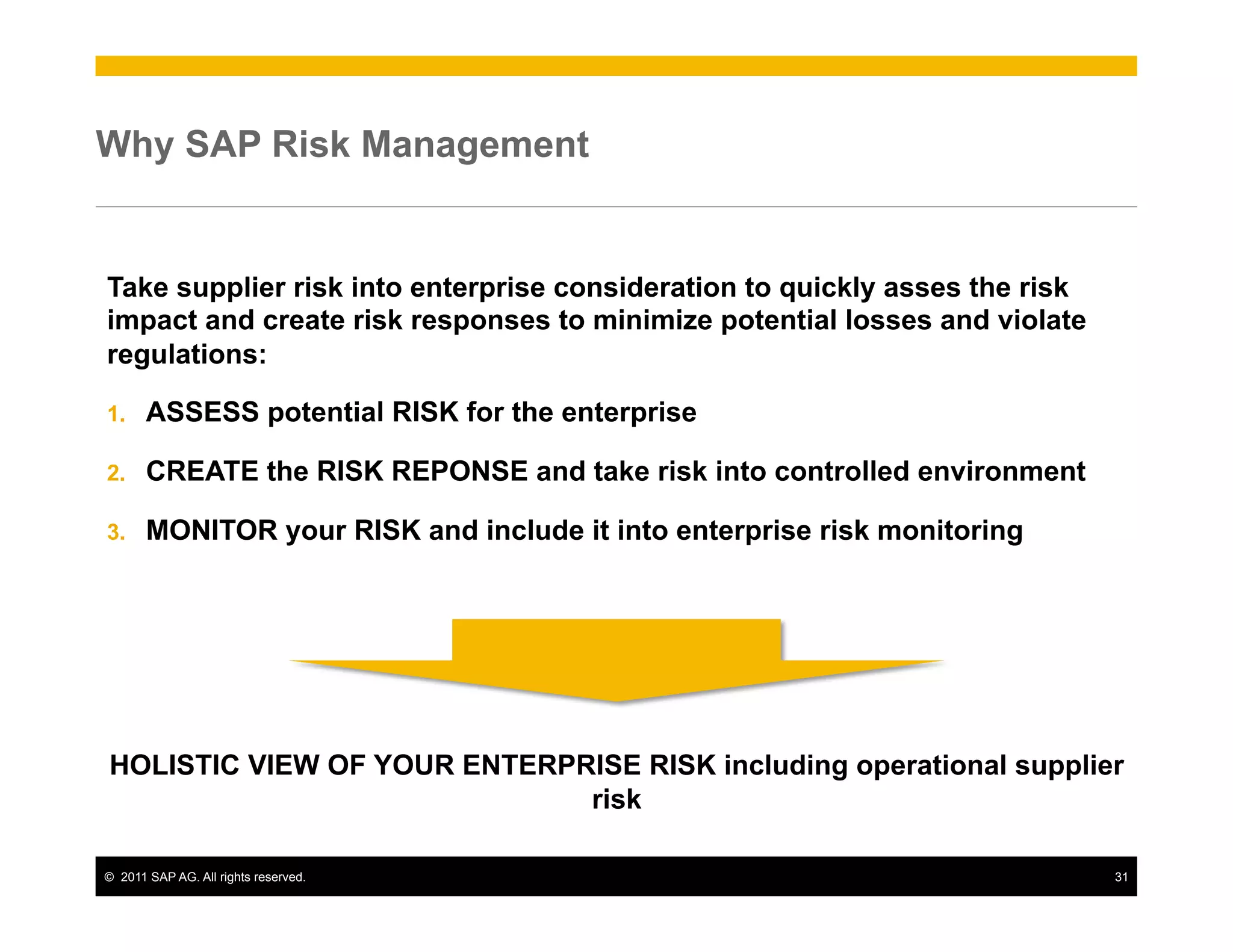 Why SAP Risk Management

Take supplier risk into enterprise consideration to quickly asses the risk impact and create risk responses to minimize potential losses and violate regulations:

1. ASSESS potential RISK for the enterprise

2. CREATE the RISK REPONSE and take risk into controlled environment

3. MONITOR your RISK and include it into enterprise risk monitoring

HOLISTIC VIEW OF YOUR ENTERPRISE RISK including operational supplier risk

© 2011 SAP AG. All rights reserved.

31